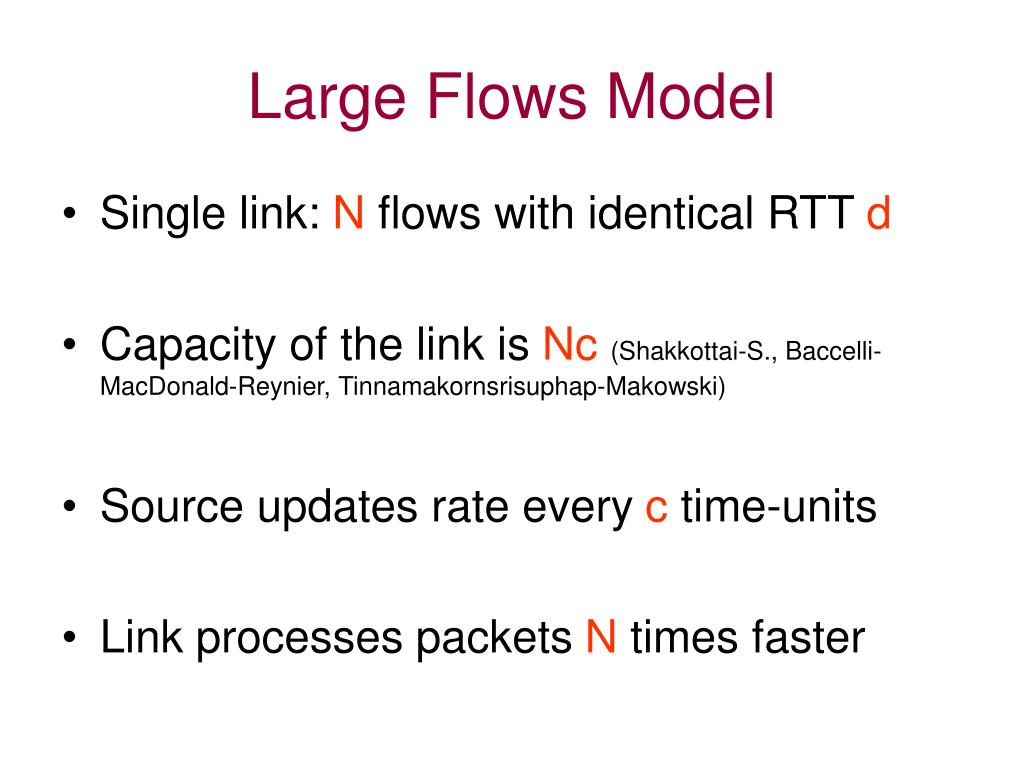 Large Flows Model

• Single link: N flows with identical RTT d

• Capacity of the link is Nc (Shakkottai-S., Baccelli-MacDonald-Reynier, Tinnamakornsrisuphap-Makowski)

• Source updates rate every c time-units

• Link processes packets N times faster